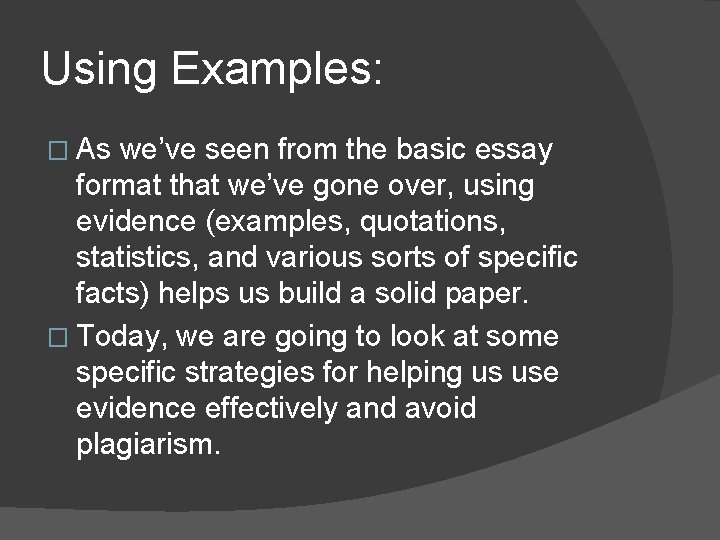 Using Examples:

□ As we’ve seen from the basic essay format that we’ve gone over, using evidence (examples, quotations, statistics, and various sorts of specific facts) helps us build a solid paper.

□ Today, we are going to look at some specific strategies for helping us use evidence effectively and avoid plagiarism.